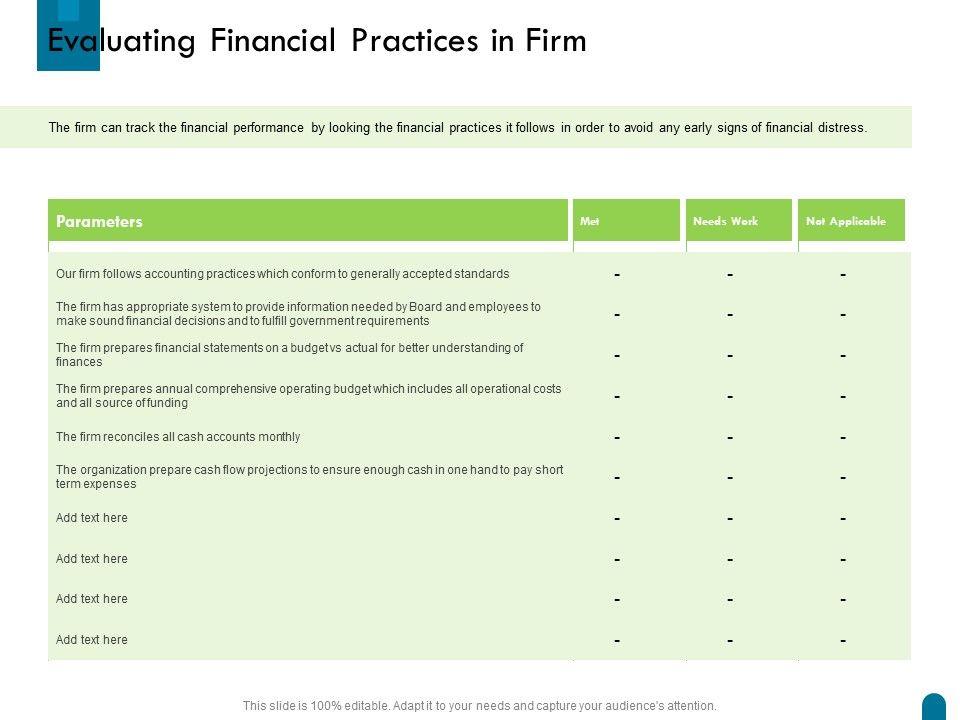 Evaluating Financial Practices in Firm

The firm can track the financial performance by looking the financial practices it follows in order to avoid any early signs of financial distress.

| Parameters | Met | Needs Work | Not Applicable |
|---|---|---|---|
| Our firm follows accounting practices which conform to generally accepted standards | - | - | - |
| The firm has appropriate system to provide information needed by Board and employees to make sound financial decisions and to fulfill government requirements | - | - | - |
| The firm prepares financial statements on a budget vs actual for better understanding of finances | - | - | - |
| The firm prepares annual comprehensive operating budget which includes all operational costs and all source of funding | - | - | - |
| The firm reconciles all cash accounts monthly | - | - | - |
| The organization prepare cash flow projections to ensure enough cash in one hand to pay short term expenses | - | - | - |
| Add text here | - | - | - |
| Add text here | - | - | - |
| Add text here | - | - | - |
| Add text here | - | - | - |

This slide is 100% editable. Adapt it to your needs and capture your audience's attention.